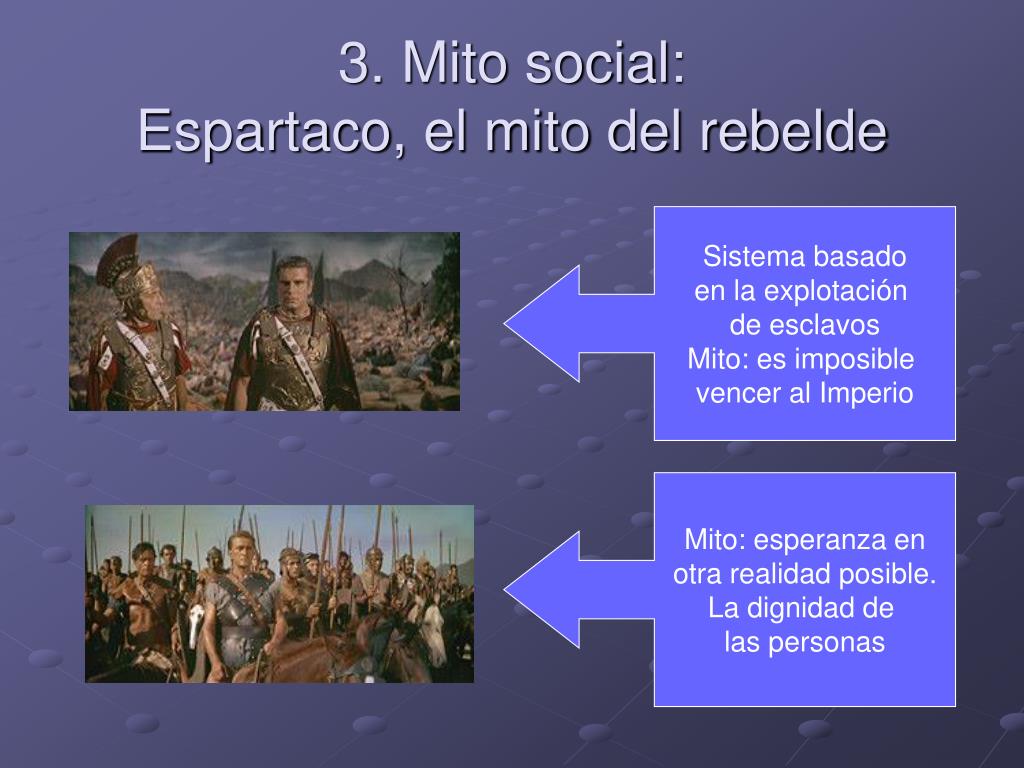 3. Mito social:
Espartaco, el mito del rebelde

Sistema basado en la explotación de esclavos
Mito: es imposible vencer al Imperio

Mito: esperanza en otra realidad posible.
La dignidad de las personas